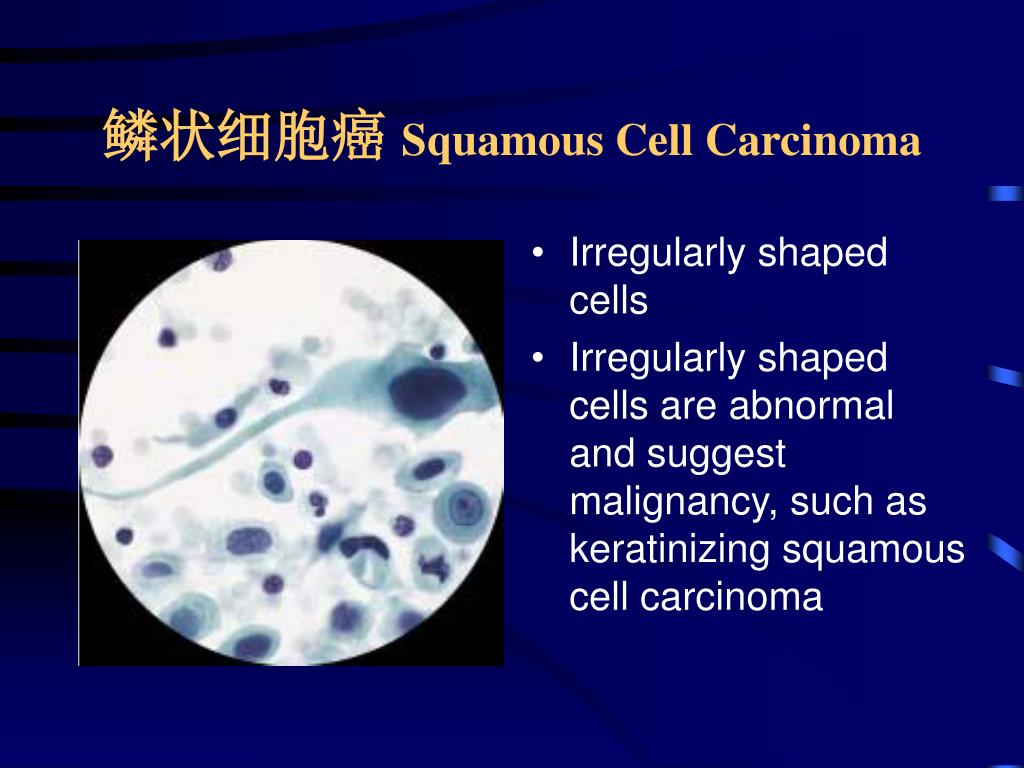 鳞状细胞癌 Squamous Cell Carcinoma

• Irregularly shaped cells

• Irregularly shaped cells are abnormal and suggest malignancy, such as keratinizing squamous cell carcinoma